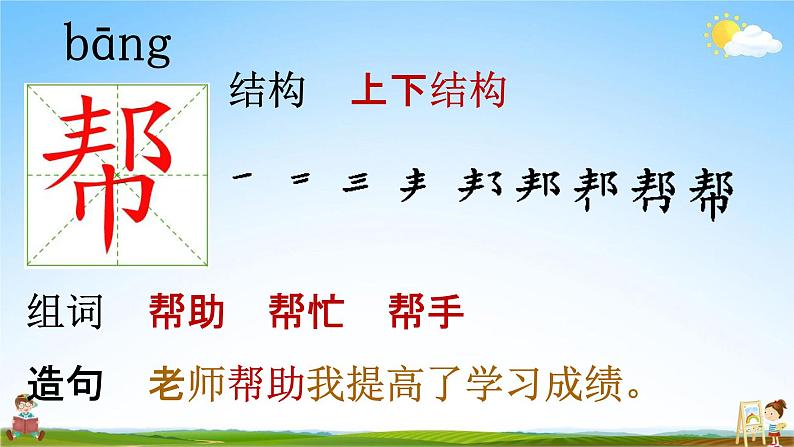 bāng

帮

结构　上下结构

一 二 三 丰 邦 邦 邦 帮 帮

组词　帮助　帮忙　帮手

造句　老师帮助我提高了学习成绩。